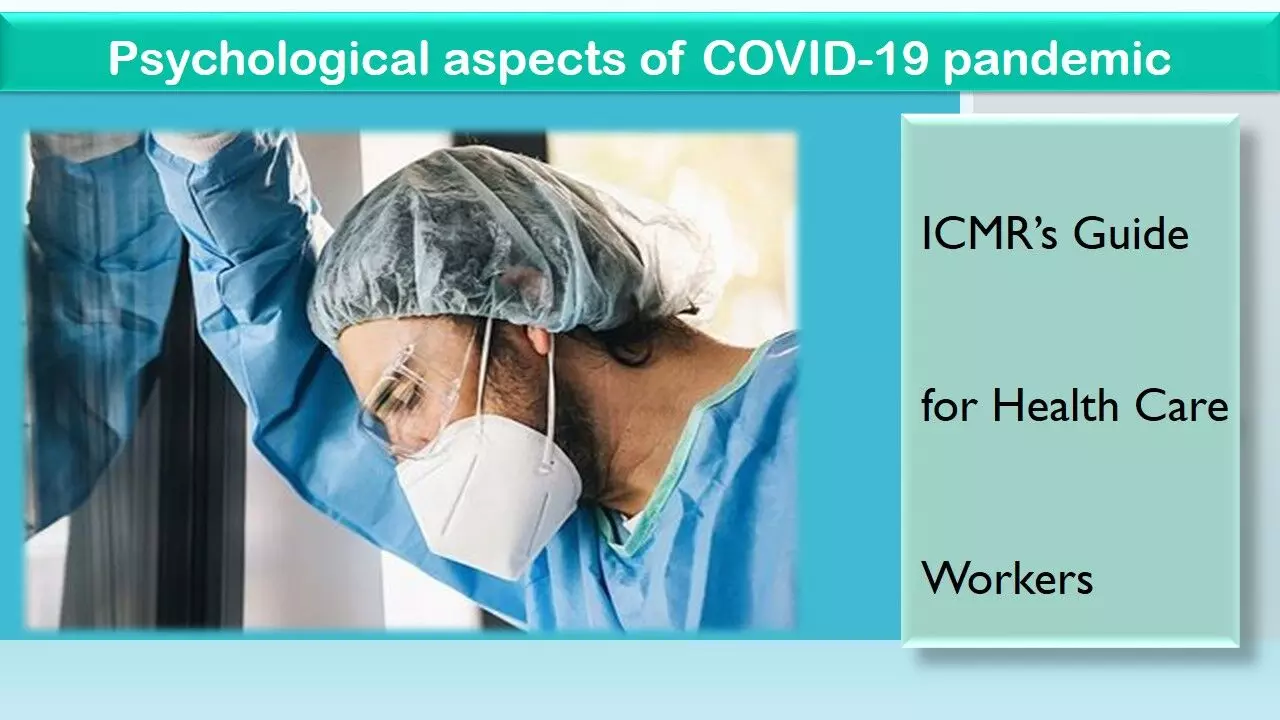 Psychological aspects of COVID-19 pandemic

ICMR's Guide

for Health Care

Workers